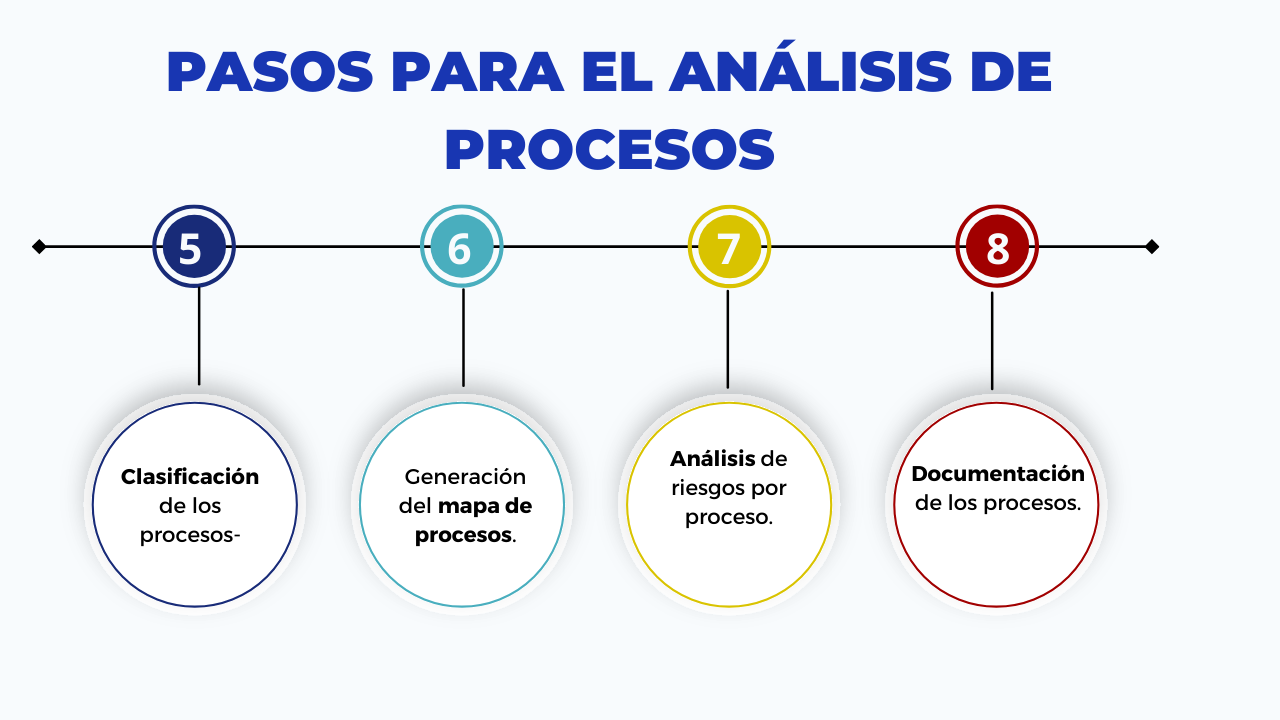 PASOS PARA EL ANÁLISIS DE PROCESOS

5

6

7

8

Clasificación de los procesos-

Generación del mapa de procesos.

Análisis de riesgos por proceso.

Documentación de los procesos.